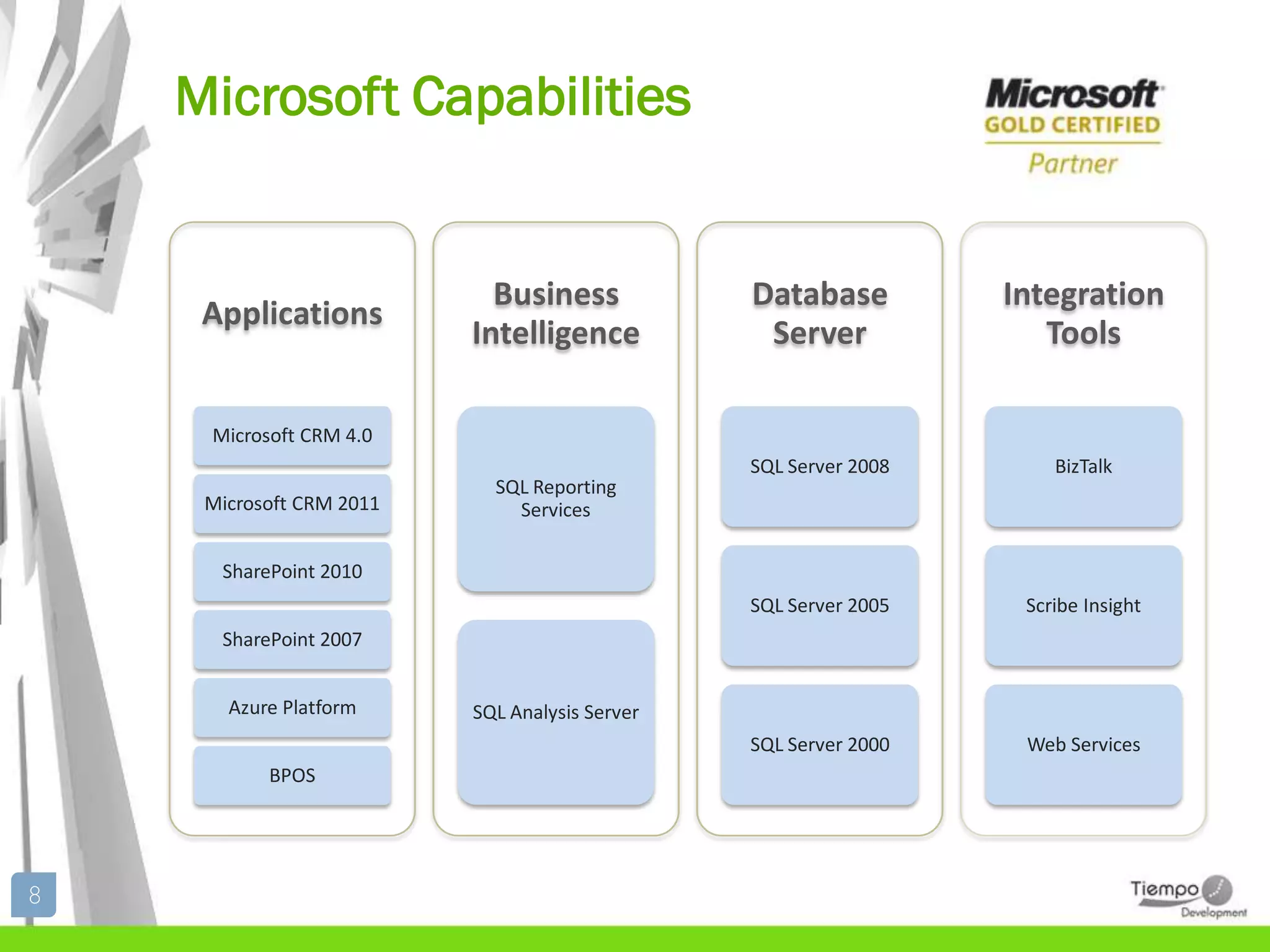 Microsoft Capabilities

Microsoft
GOLD CERTIFIED
Partner

Applications

Microsoft CRM 4.0

Microsoft CRM 2011

SharePoint 2010

SharePoint 2007

Azure Platform

BPOS

Business Intelligence

SQL Reporting Services

SQL Analysis Server

Database Server

SQL Server 2008

SQL Server 2005

SQL Server 2000

Integration Tools

BizTalk

Scribe Insight

Web Services

8

Tiempo Development